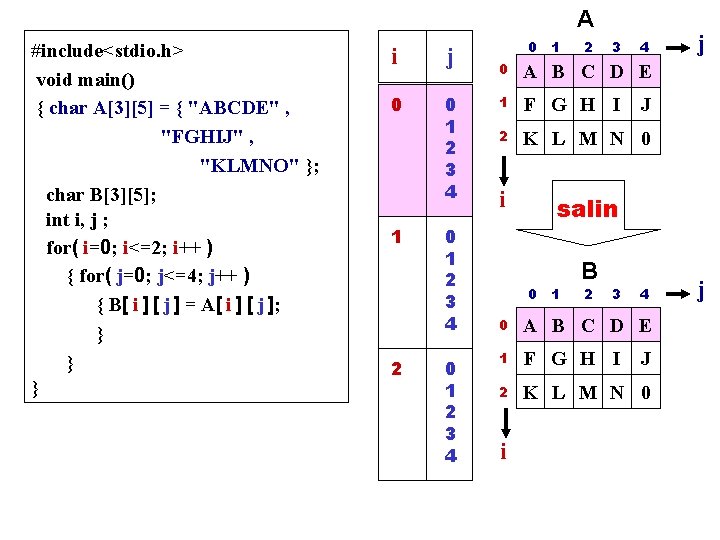 #include<stdio.h>
void main()
{ char A[3][5] = { "ABCDE" ,
"FGHIJ" ,
"KLMNO" };
char B[3][5];
int i, j ;
for( i=0; i<=2; i++ )
{ for( j=0; j<=4; j++ )
{ B[ i ] [ j ] = A[ i ] [ j ];
}
}
}

| i | j |
|---|---|
| 0 | 0 1 2 3 4 |
| 1 | 0 1 2 3 4 |
| 2 | 0 1 2 3 4 |

A

| | 0 | 1 | 2 | 3 | 4 |
|---|---|---|---|---|---|
| 0 | A | B | C | D | E |
| 1 | F | G | H | I | J |
| 2 | K | L | M | N | 0 |

j

i

salin

B

| | 0 | 1 | 2 | 3 | 4 |
|---|---|---|---|---|---|
| 0 | A | B | C | D | E |
| 1 | F | G | H | I | J |
| 2 | K | L | M | N | 0 |

j

i